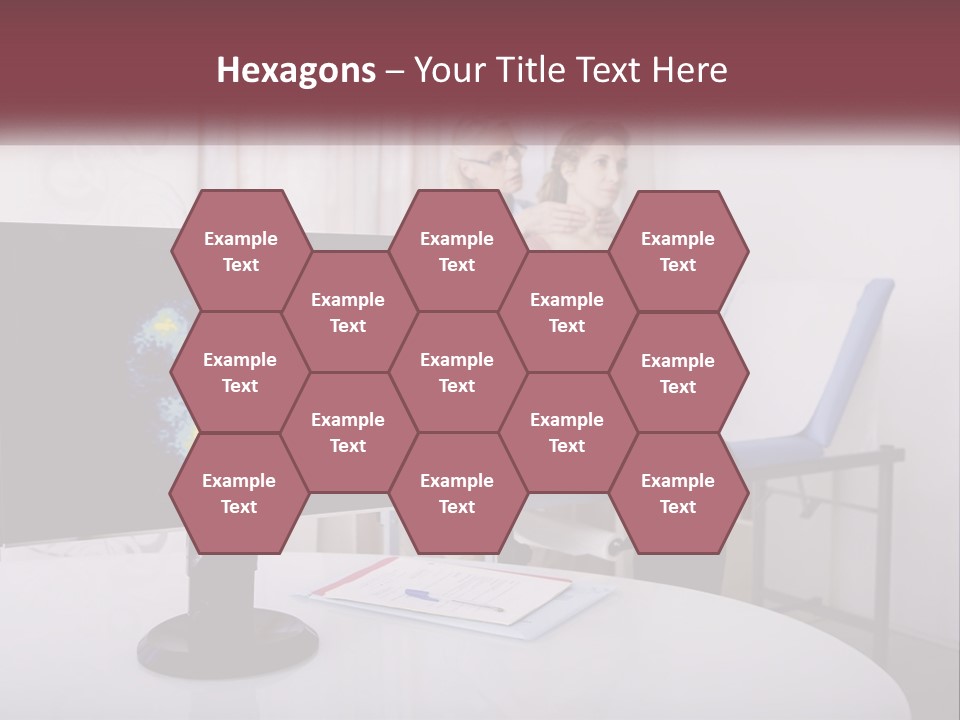 Hexagons – Your Title Text Here

Example Text

Example Text

Example Text

Example Text

Example Text

Example Text

Example Text

Example Text

Example Text

Example Text

Example Text

Example Text

Example Text